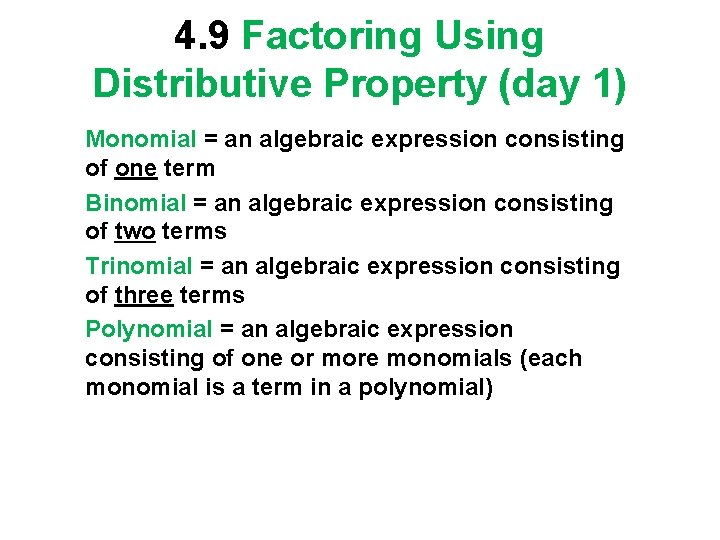 4.9 Factoring Using Distributive Property (day 1)

Monomial = an algebraic expression consisting of one term

Binomial = an algebraic expression consisting of two terms

Trinomial = an algebraic expression consisting of three terms

Polynomial = an algebraic expression consisting of one or more monomials (each monomial is a term in a polynomial)